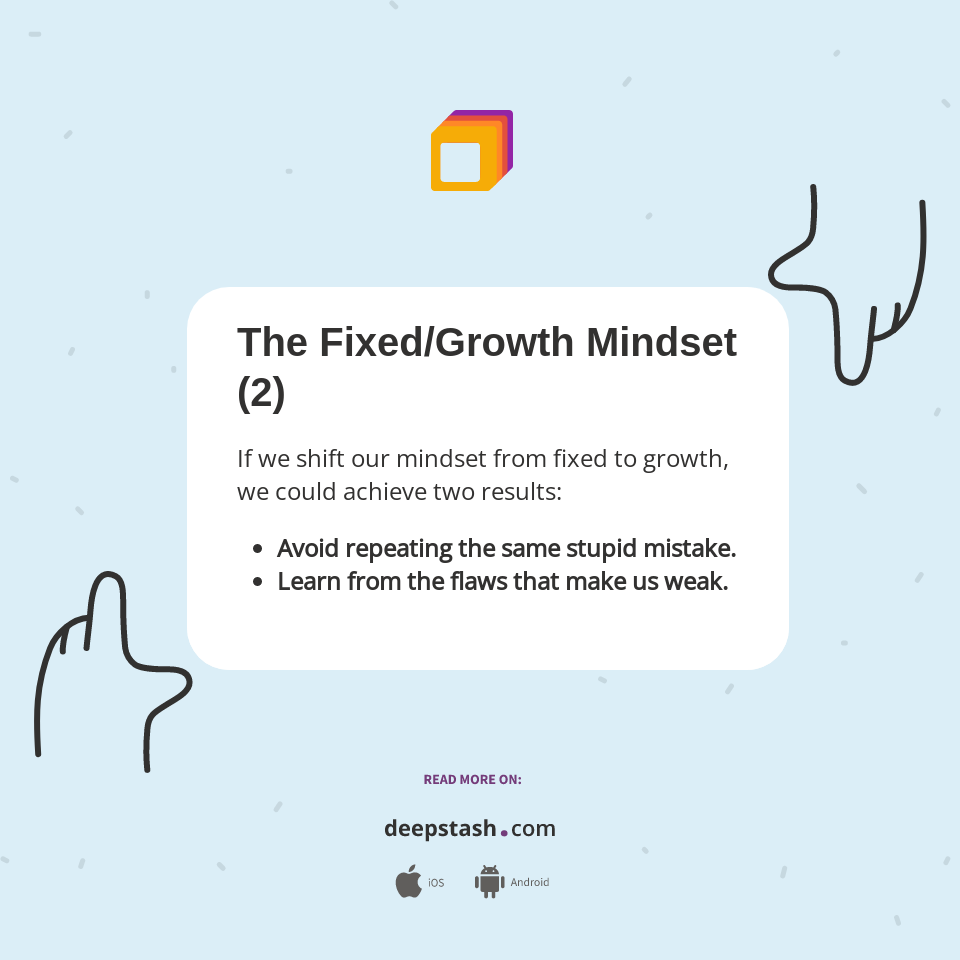 The Fixed/Growth Mindset (2)

If we shift our mindset from fixed to growth, we could achieve two results:

- Avoid repeating the same stupid mistake.
- Learn from the flaws that make us weak.

READ MORE ON:

deepstash.com

iOS Android